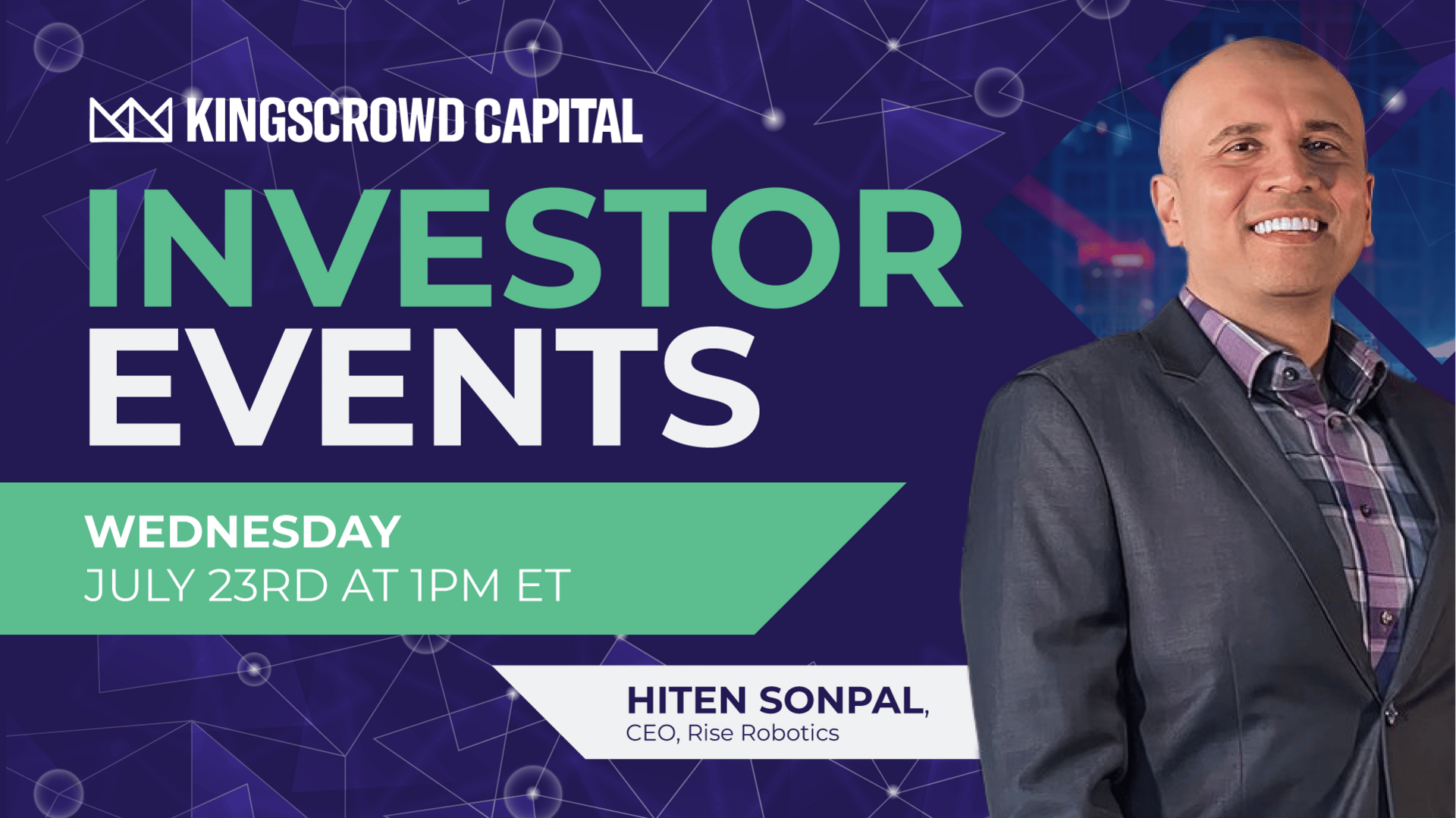 KINGSCROWD CAPITAL

INVESTOR EVENTS

WEDNESDAY
JULY 23RD AT 1PM ET

HITEN SONPAL,
CEO, Rise Robotics